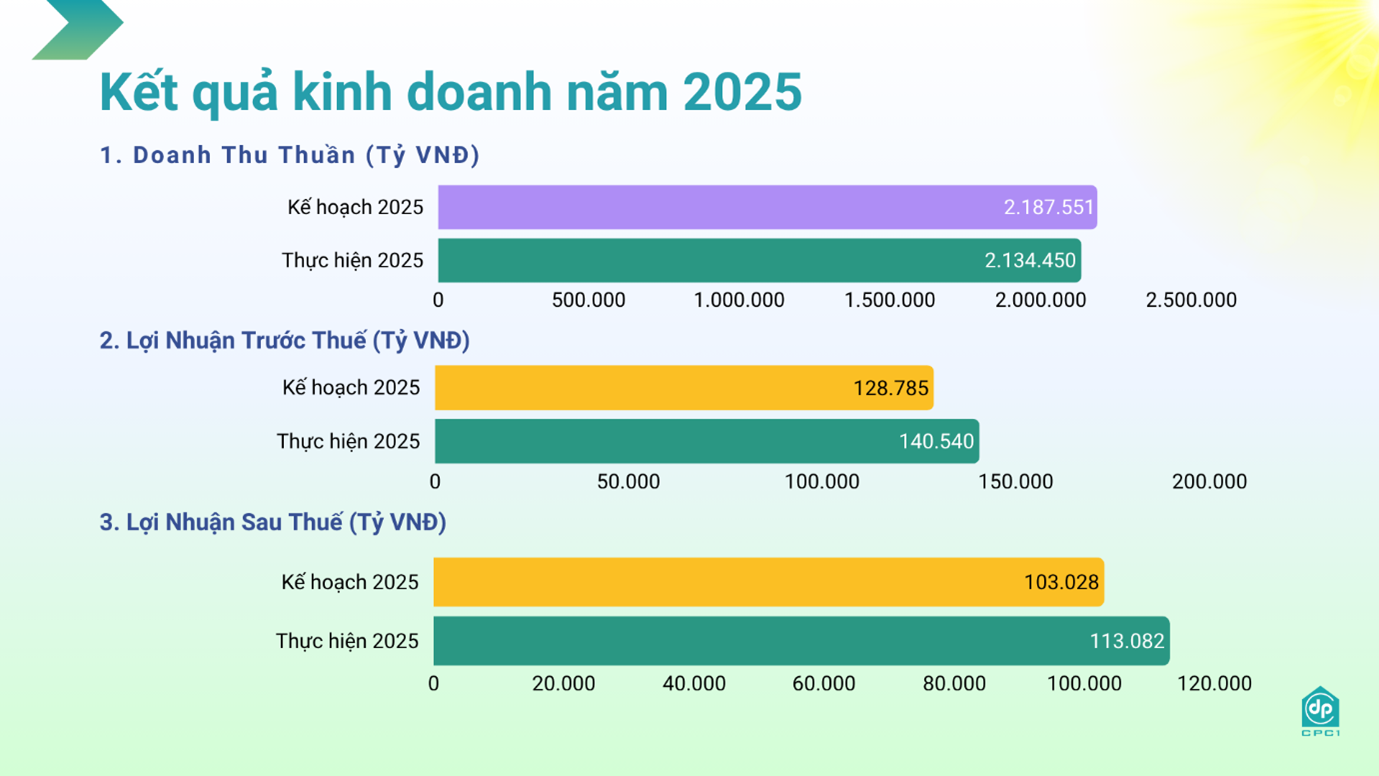 Kết quả kinh doanh năm 2025

1. Doanh Thu Thuần (Tỷ VNĐ)

Kế hoạch 2025 2.187.551
Thực hiện 2025 2.134.450
0 500.000 1.000.000 1.500.000 2.000.000 2.500.000

2. Lợi Nhuận Trước Thuế (Tỷ VNĐ)

Kế hoạch 2025 128.785
Thực hiện 2025 140.540
0 50.000 100.000 150.000 200.000

3. Lợi Nhuận Sau Thuế (Tỷ VNĐ)

Kế hoạch 2025 103.028
Thực hiện 2025 113.082
0 20.000 40.000 60.000 80.000 100.000 120.000

dp
CPC1